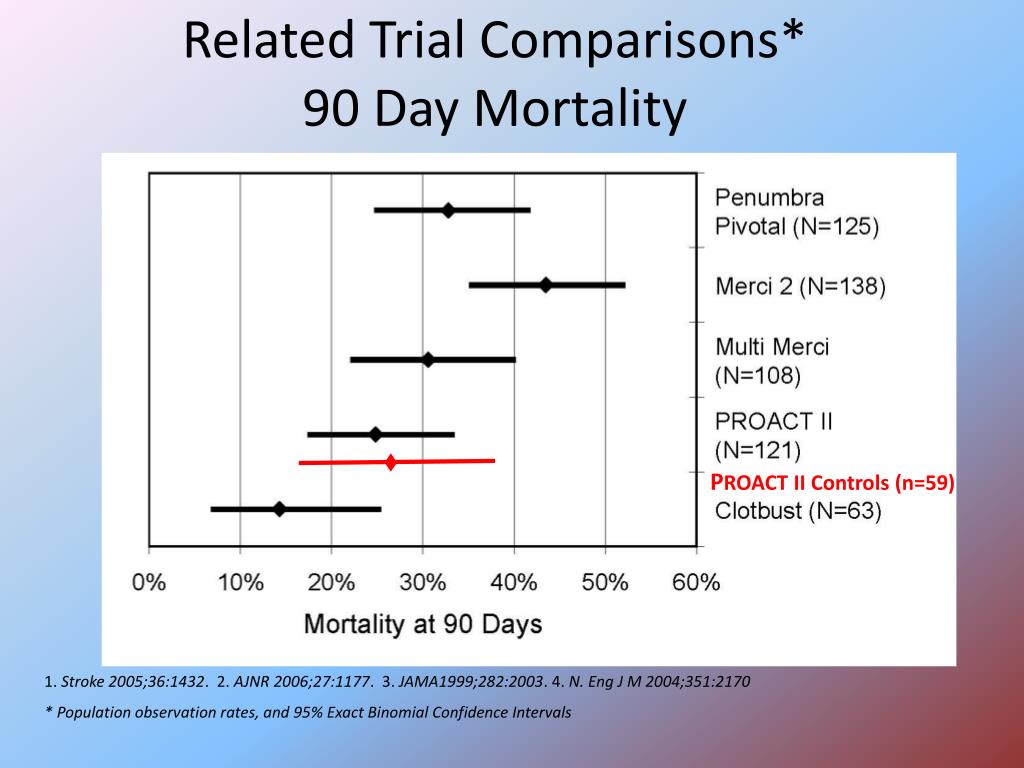 Related Trial Comparisons*
90 Day Mortality

Penumbra Pivotal (N=125)

Merci 2 (N=138)

Multi Merci (N=108)

PROACT II (N=121)

PROACT II Controls (n=59)

Clotbust (N=63)

0%
10%
20%
30%
40%
50%
60%

Mortality at 90 Days

1. Stroke 2005;36:1432. 2. AJNR 2006;27:1177. 3. JAMA1999;282:2003. 4. N. Eng J M 2004;351:2170

* Population observation rates, and 95% Exact Binomial Confidence Intervals